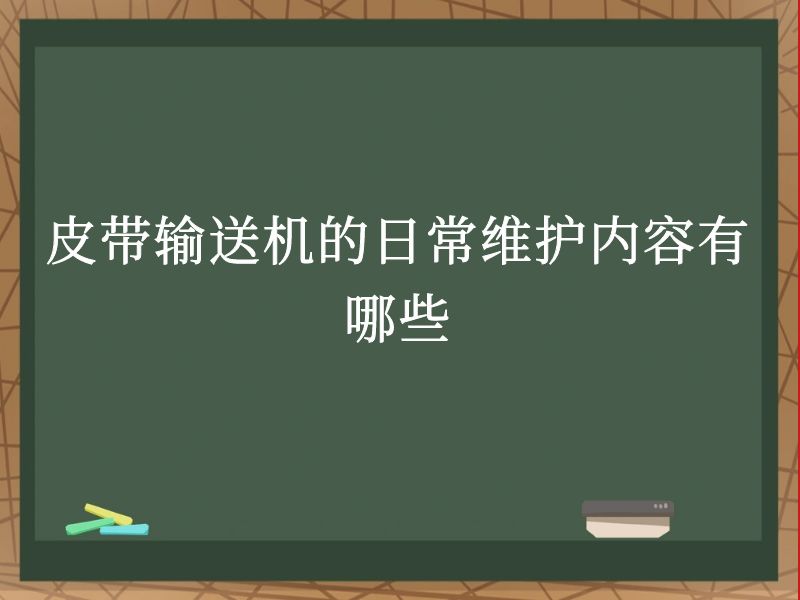 皮带输送机的日常维护内容有哪些